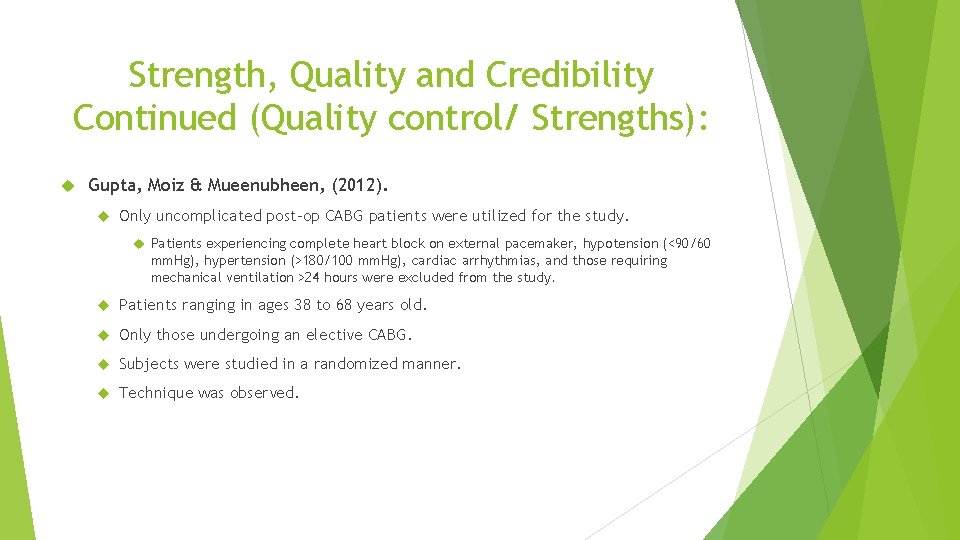 Strength, Quality and Credibility Continued (Quality control/ Strengths):

Gupta, Moiz & Mueenubheen, (2012).

Only uncomplicated post-op CABG patients were utilized for the study.

Patients experiencing complete heart block on external pacemaker, hypotension (<90/60 mmHg), hypertension (>180/100 mmHg), cardiac arrhythmias, and those requiring mechanical ventilation >24 hours were excluded from the study.

Patients ranging in ages 38 to 68 years old.

Only those undergoing an elective CABG.

Subjects were studied in a randomized manner.

Technique was observed.